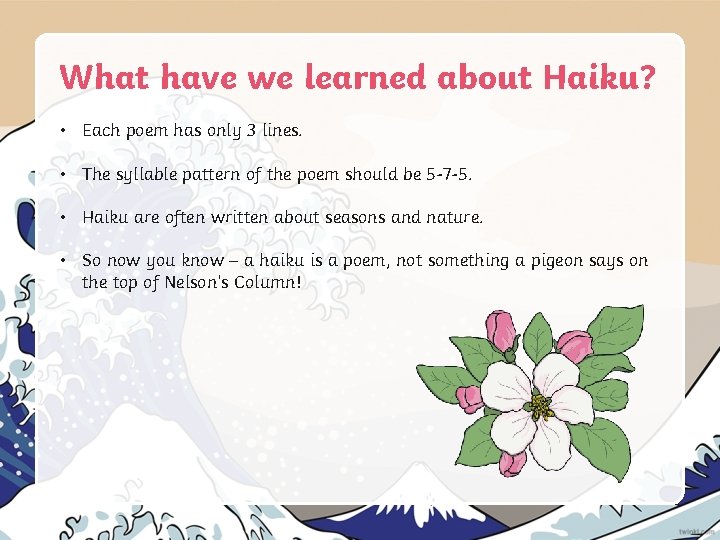 What have we learned about Haiku?

• Each poem has only 3 lines.

• The syllable pattern of the poem should be 5-7-5.

• Haiku are often written about seasons and nature.

• So now you know – a haiku is a poem, not something a pigeon says on the top of Nelson's Column!

twinkl.com